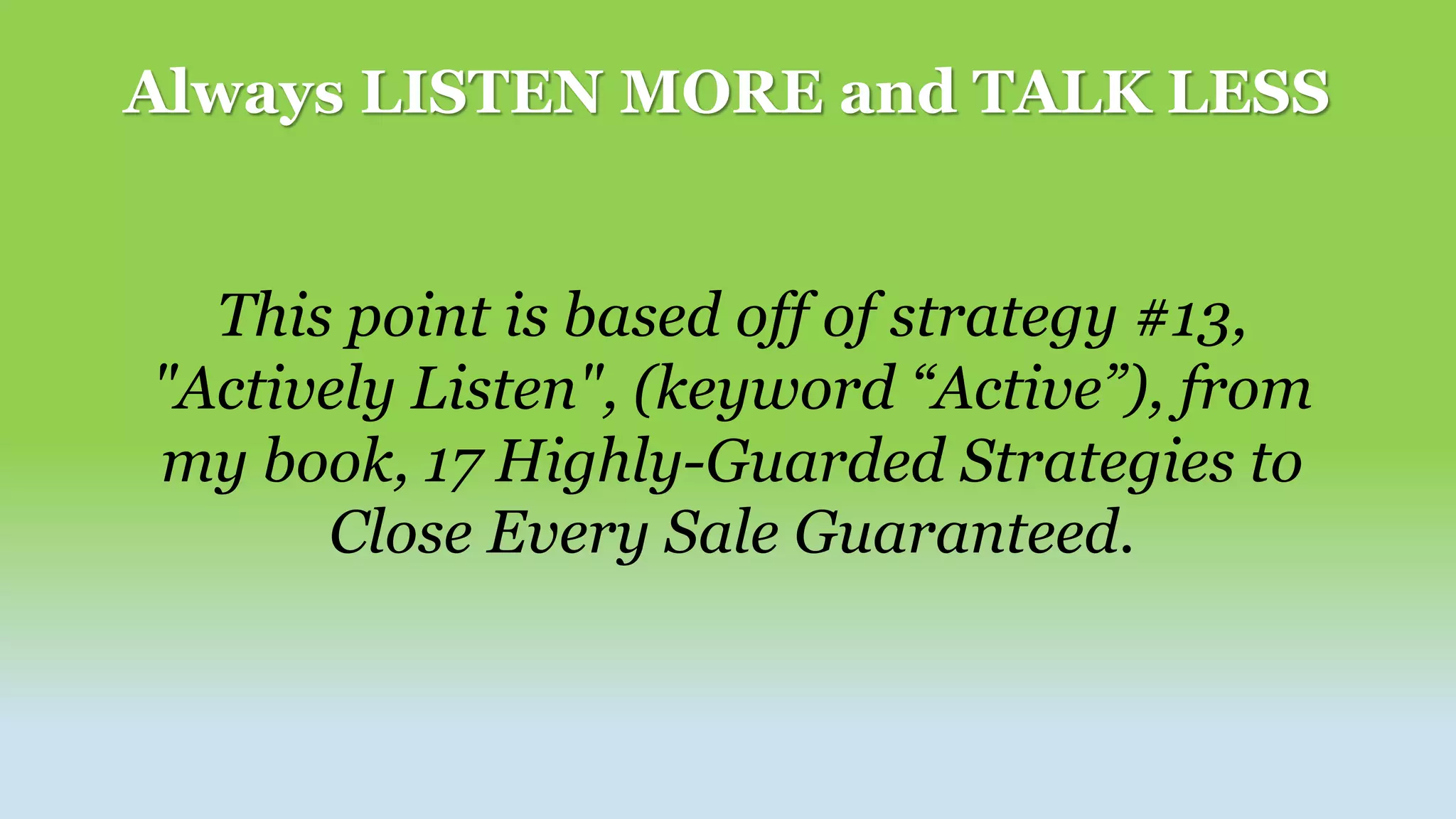 Always LISTEN MORE and TALK LESS

This point is based off of strategy #13, "Actively Listen", (keyword “Active”), from my book, 17 Highly-Guarded Strategies to Close Every Sale Guaranteed.